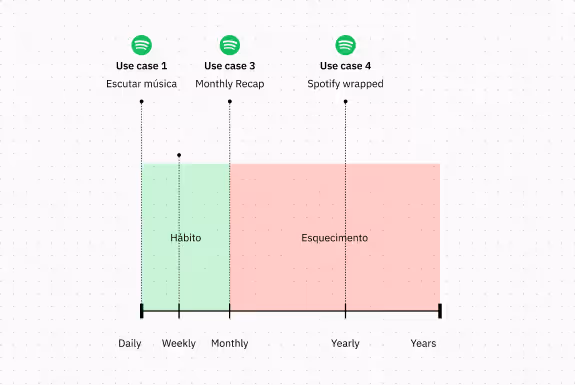 Use case 1
Escutar música

Use case 3
Monthly Recap

Use case 4
Spotify wrapped

Hábito

Esquecimento

Daily
Weekly
Monthly
Yearly
Years